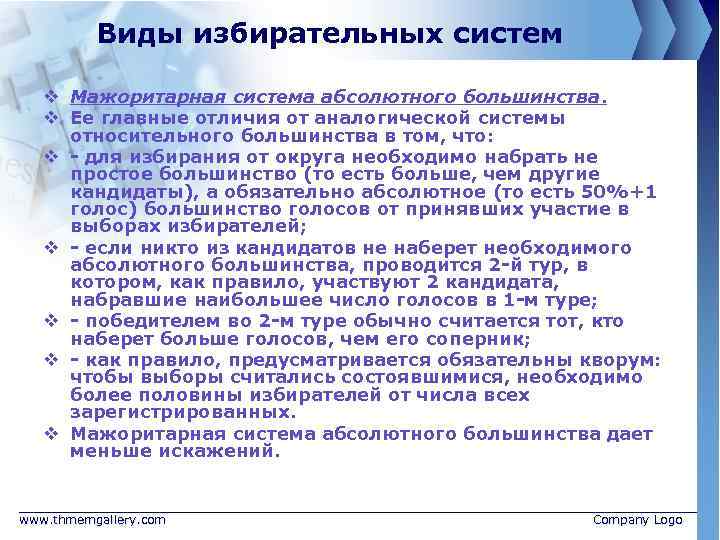 Виды избирательных систем

❖ Мажоритарная система абсолютного большинства.
❖ Ее главные отличия от аналогической системы относительного большинства в том, что:
❖ - для избирания от округа необходимо набрать не простое большинство (то есть больше, чем другие кандидаты), а обязательно абсолютное (то есть 50%+1 голос) большинство голосов от принявших участие в выборах избирателей;
❖ - если никто из кандидатов не наберет необходимого абсолютного большинства, проводится 2-й тур, в котором, как правило, участвуют 2 кандидата, набравшие наибольшее число голосов в 1-м туре;
❖ - победителем во 2-м туре обычно считается тот, кто наберет больше голосов, чем его соперник;
❖ - как правило, предусматривается обязательны кворум: чтобы выборы считались состоявшимися, необходимо более половины избирателей от числа всех зарегистрированных.
❖ Мажоритарная система абсолютного большинства дает меньше искажений.

www.thmemgallery.com

Company Logo